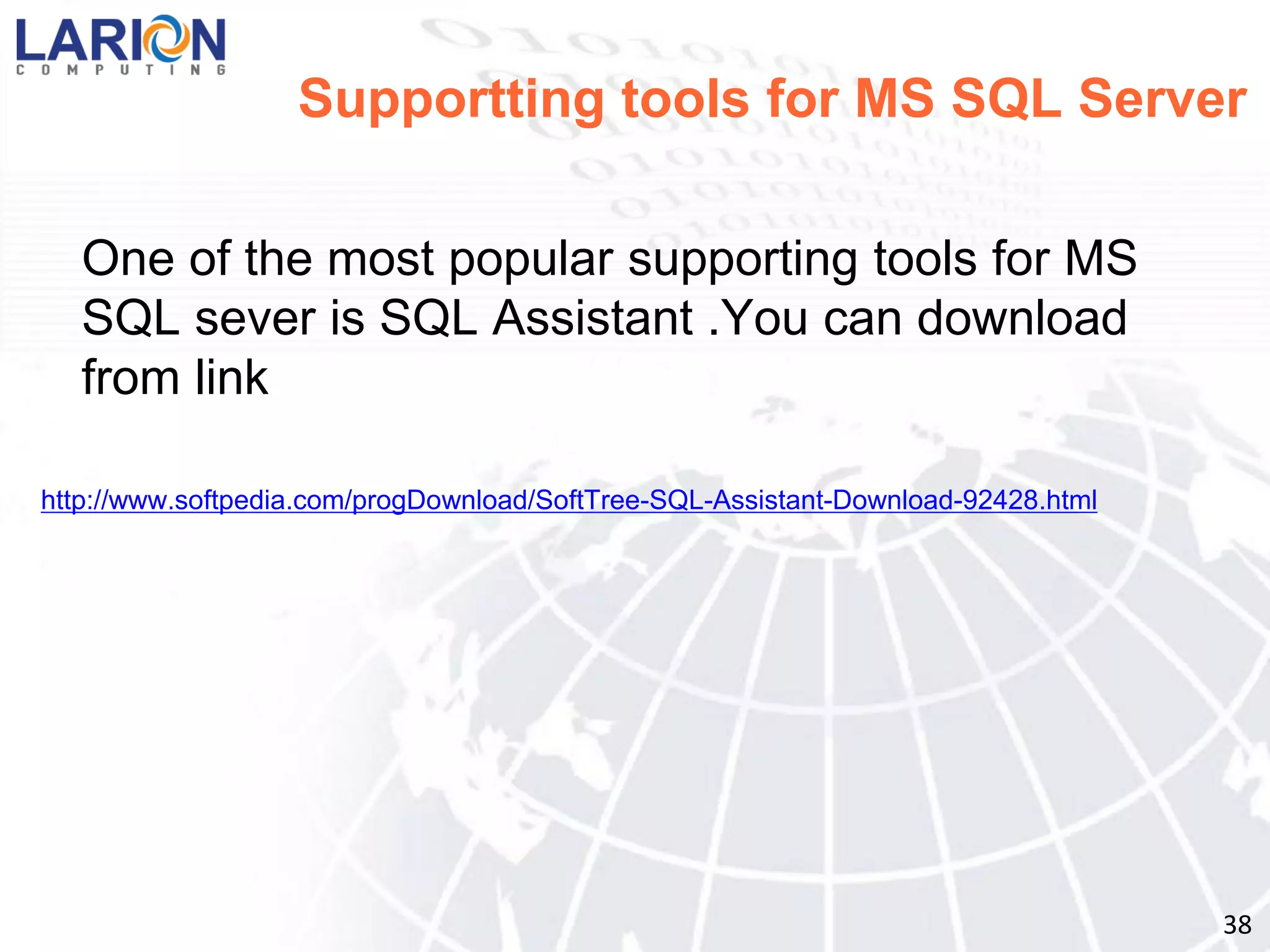 LARION
COMPUTING

Supportting tools for MS SQL Server

One of the most popular supporting tools for MS SQL sever is SQL Assistant .You can download from link

http://www.softpedia.com/progDownload/SoftTree-SQL-Assistant-Download-92428.html

38